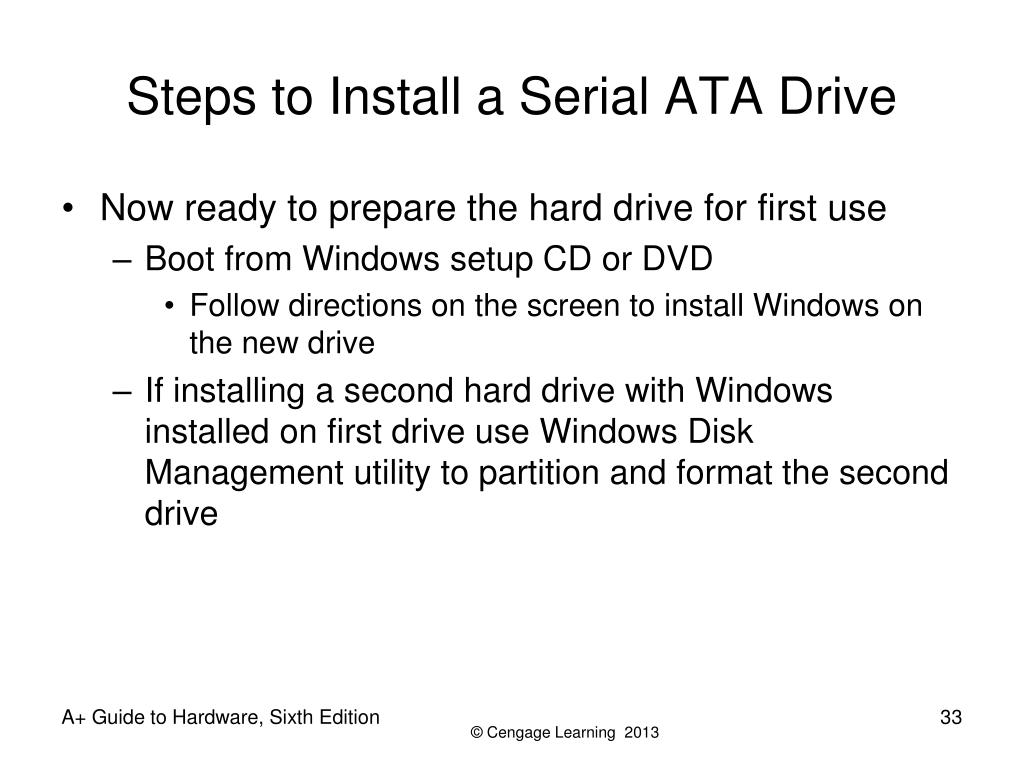 Steps to Install a Serial ATA Drive

• Now ready to prepare the hard drive for first use
– Boot from Windows setup CD or DVD
• Follow directions on the screen to install Windows on the new drive
– If installing a second hard drive with Windows installed on first drive use Windows Disk Management utility to partition and format the second drive

A+ Guide to Hardware, Sixth Edition

© Cengage Learning 2013

33